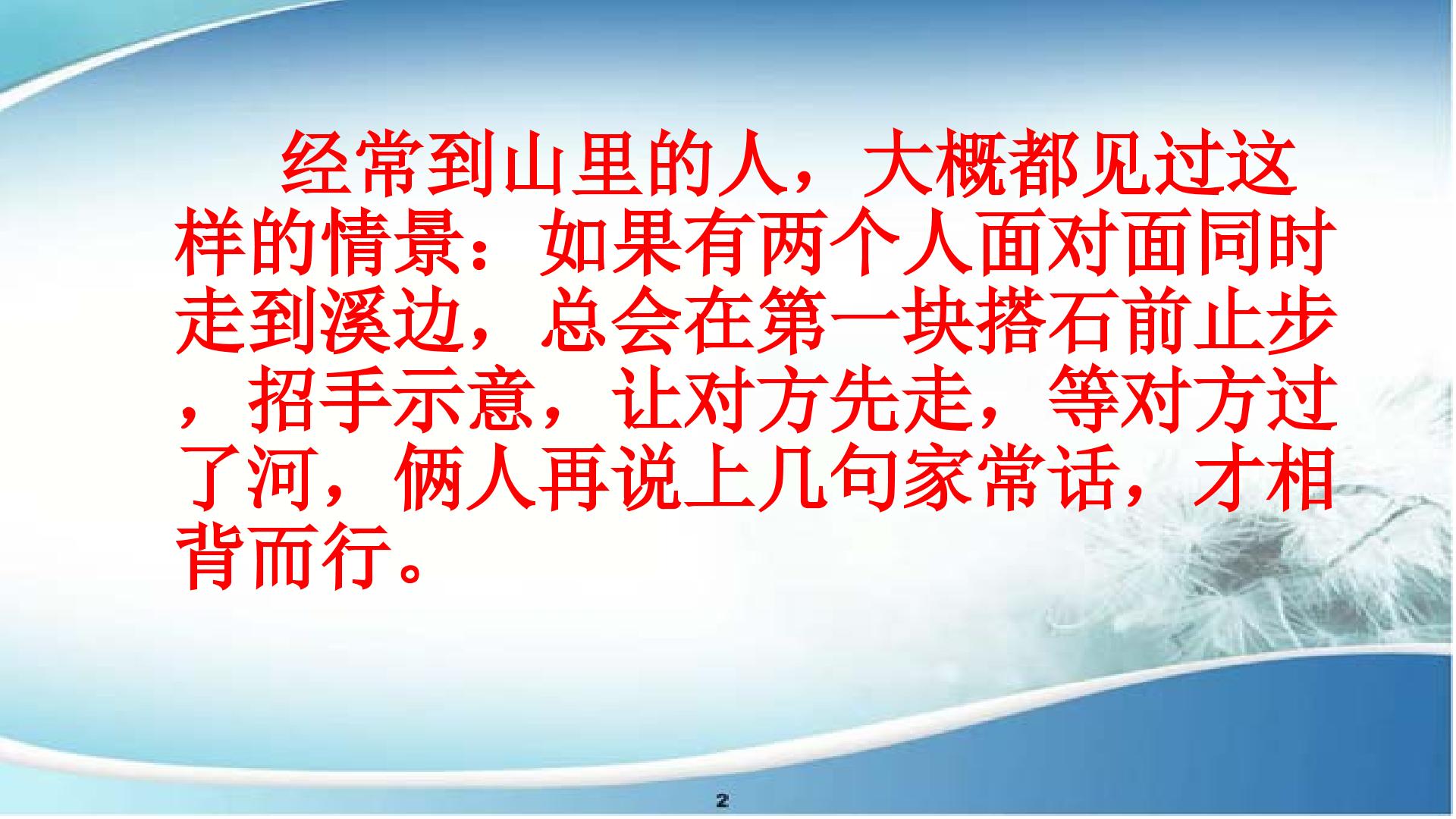 经常到山里的人，大概都见过这样的情景：如果有两个人面对面同时走到溪边，总会在第一块搭石前止步，招手示意，让对方先走，等对方过了河，俩人再说上几句家常话，才相背而行。

2